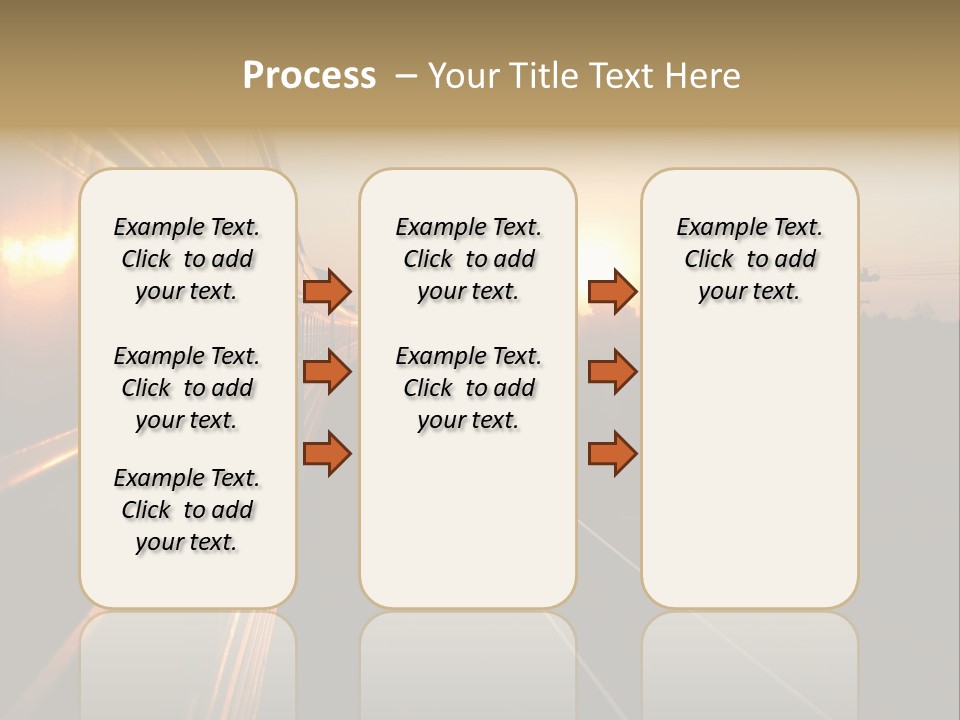 Process – Your Title Text Here

Example Text. Click to add your text.

Example Text. Click to add your text.

Example Text. Click to add your text.

Example Text. Click to add your text.

Example Text. Click to add your text.

Example Text. Click to add your text.